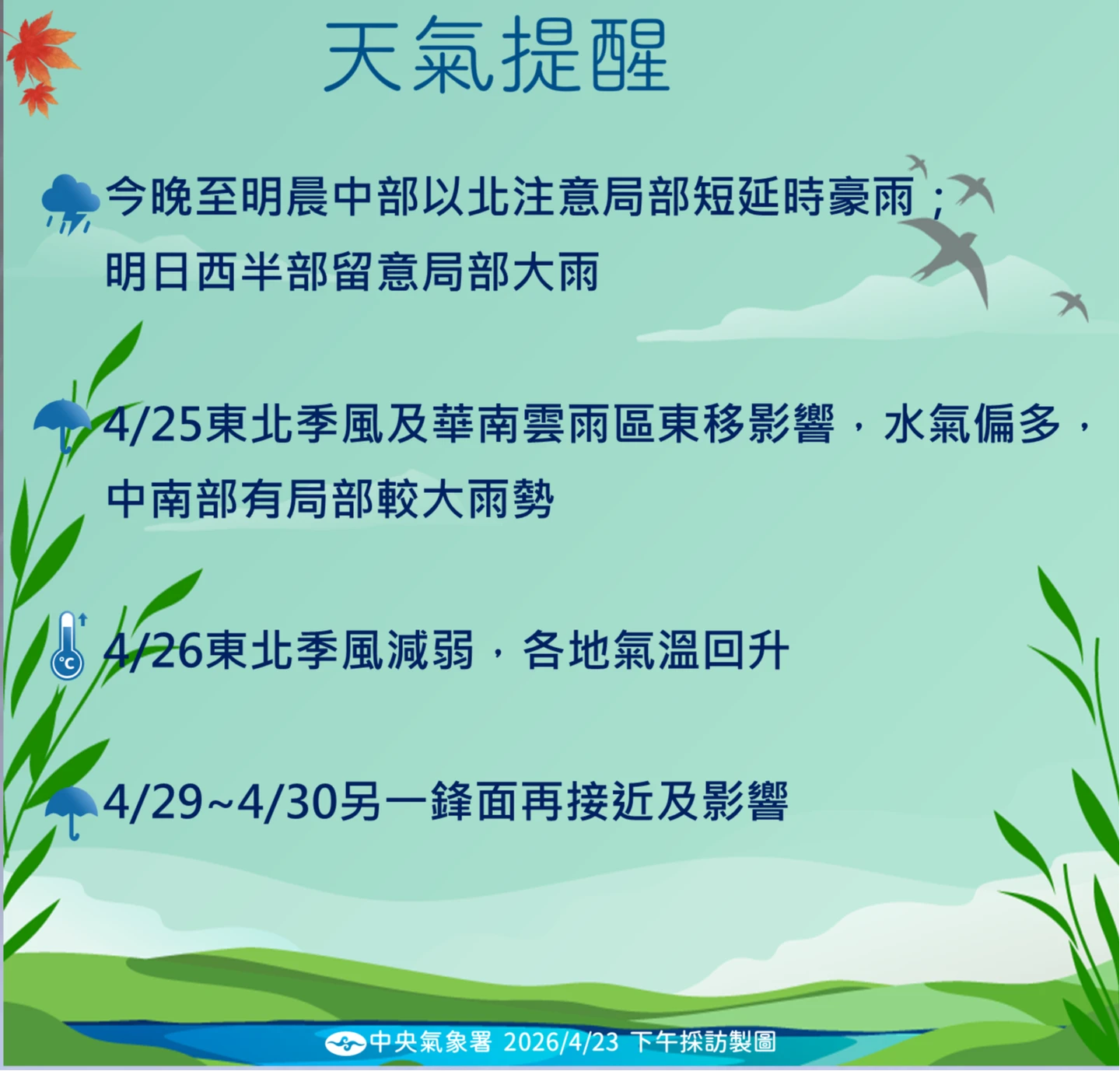 天氣提醒

今晚至明晨中部以北注意局部短延時豪雨；明日西半部留意局部大雨

4/25東北季風及華南雲雨區東移影響，水氣偏多，中南部有局部較大雨勢

°C

4/26東北季風減弱，各地氣溫回升

4/29~4/30另一鋒面再接近及影響

中央氣象署 2026/4/23 下午採訪製圖